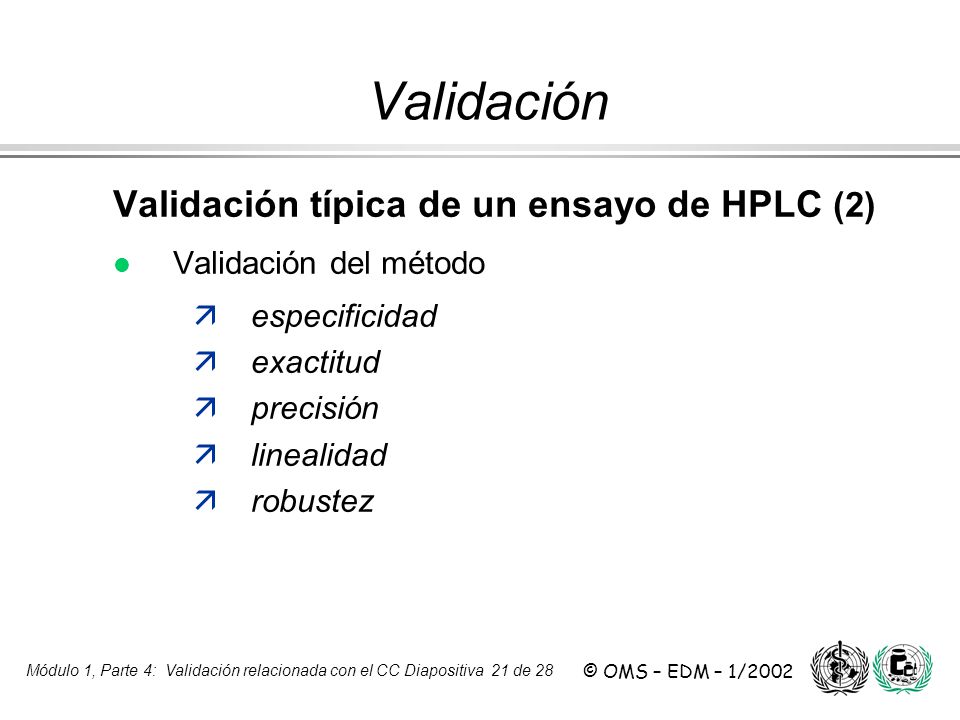 Validación

Validación típica de un ensayo de HPLC (2)

Validación del método

especificidad

exactitud

precisión

linealidad

robustez

Módulo 1, Parte 4: Validación relacionada con el CC Diapositiva 21 de 28

© OMS – EDM – 1/2002